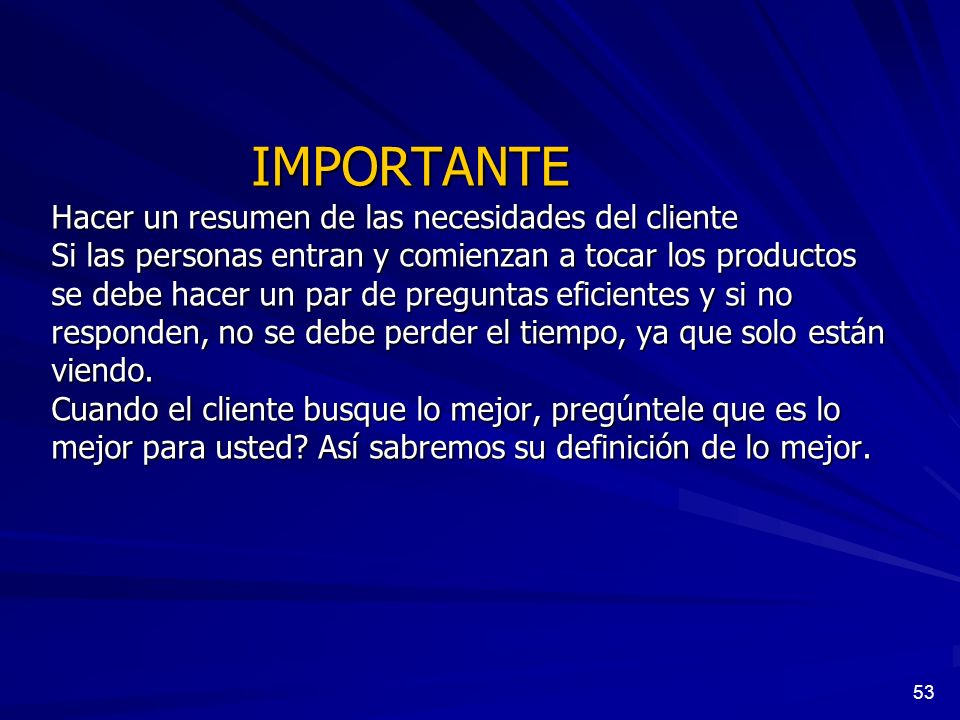 IMPORTANTE

Hacer un resumen de las necesidades del cliente
Si las personas entran y comienzan a tocar los productos se debe hacer un par de preguntas eficientes y si no responden, no se debe perder el tiempo, ya que solo están viendo.
Cuando el cliente busque lo mejor, pregúntele que es lo mejor para usted? Así sabremos su definición de lo mejor.

53